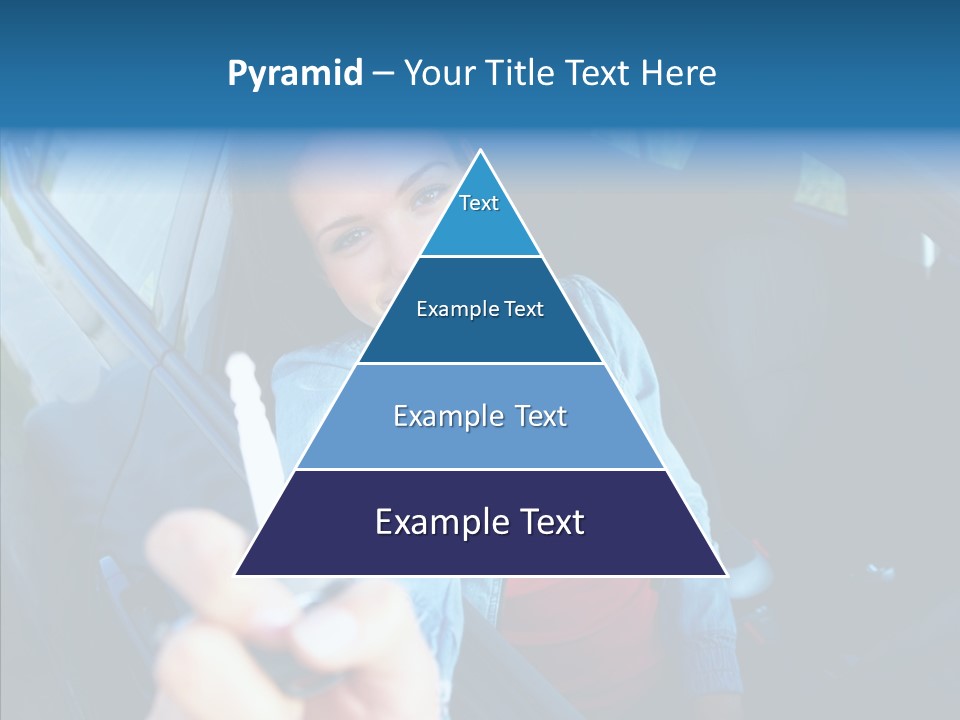 Pyramid – Your Title Text Here

Text

Example Text

Example Text

Example Text